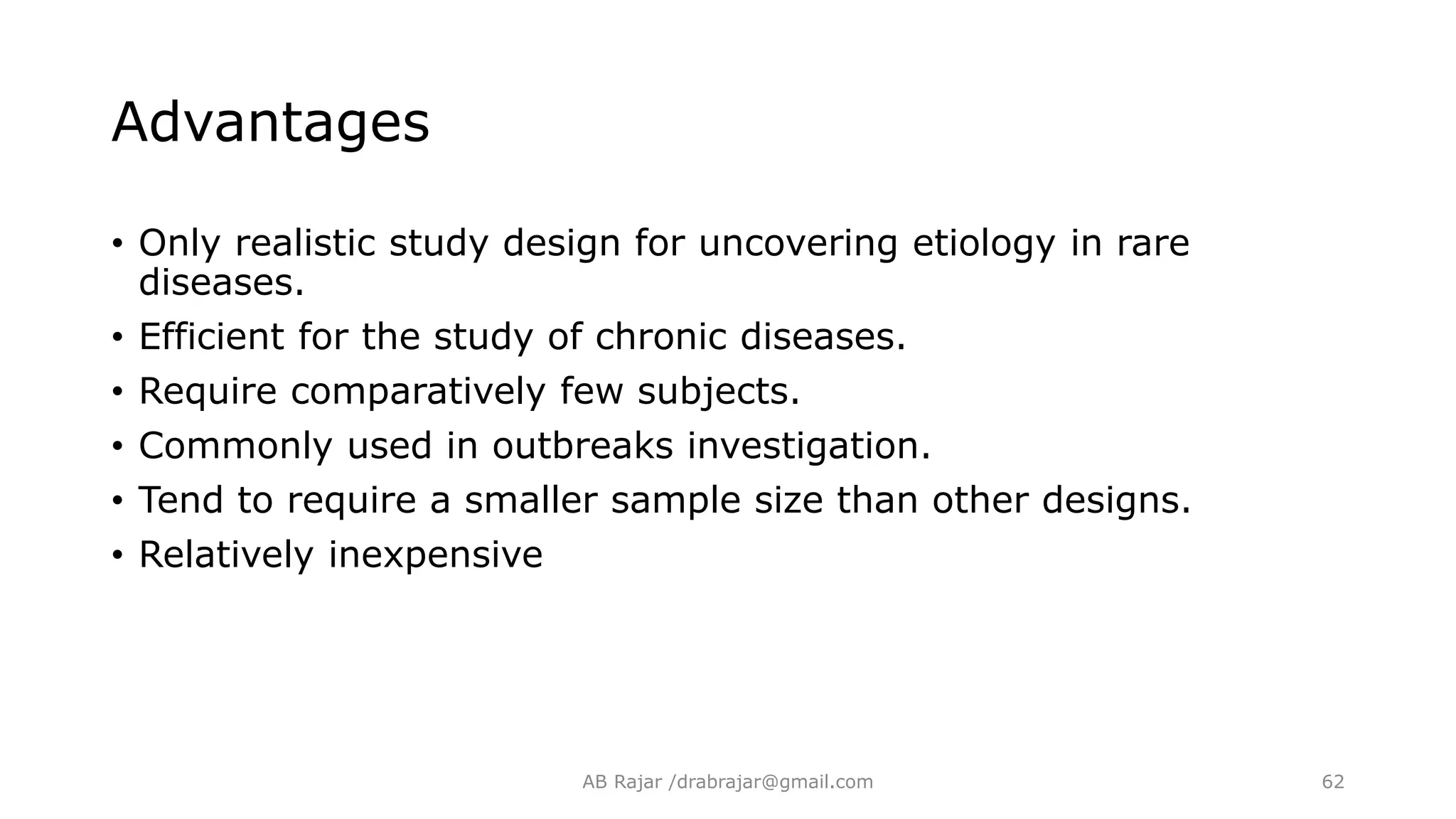 Advantages

• Only realistic study design for uncovering etiology in rare diseases.
• Efficient for the study of chronic diseases.
• Require comparatively few subjects.
• Commonly used in outbreaks investigation.
• Tend to require a smaller sample size than other designs.
• Relatively inexpensive

AB Rajar /drabrajar@gmail.com

62